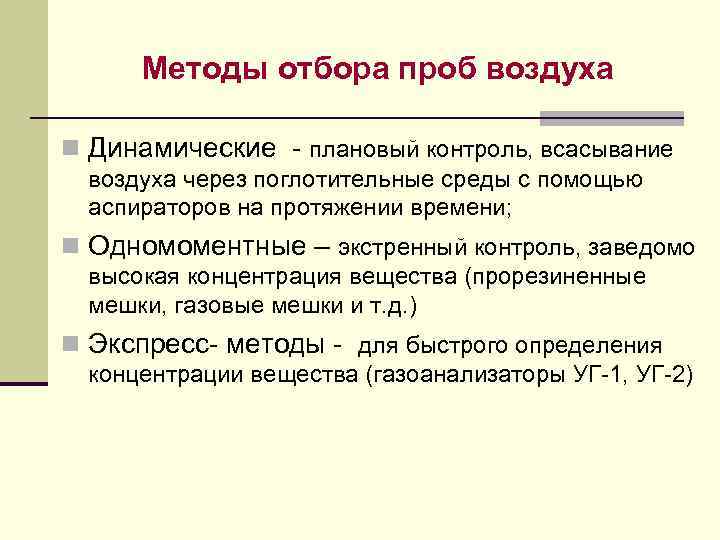 Методы отбора проб воздуха

Динамические - плановый контроль, всасывание воздуха через поглотительные среды с помощью аспираторов на протяжении времени;

Одномоментные – экстренный контроль, заведомо высокая концентрация вещества (прорезиненные мешки, газовые мешки и т.д.)

Экспресс- методы - для быстрого определения концентрации вещества (газоанализаторы УГ-1, УГ-2)